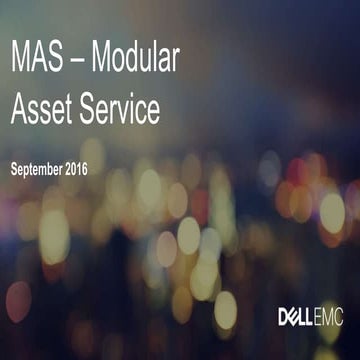 MAS – Modular Asset Service

September 2016

DELL EMC